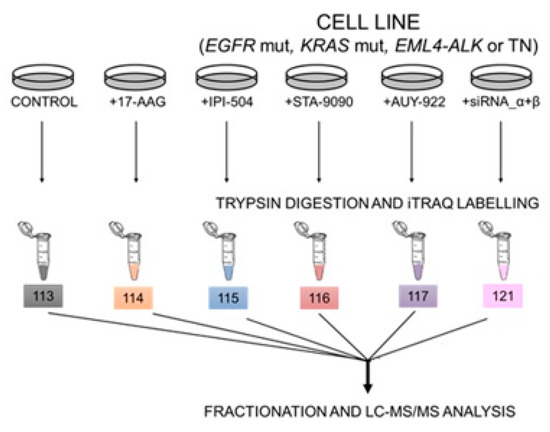 CELL LINE
(EGFR mut, KRAS mut, EML4-ALK or TN)

CONTROL
+17-AAG
+IPI-504
+STA-9090
+AUY-922
+siRNA_α+β

TRYPSIN DIGESTION AND iTRAQ LABELLING

113
114
115
116
117
121

FRACTIONATION AND LC-MS/MS ANALYSIS